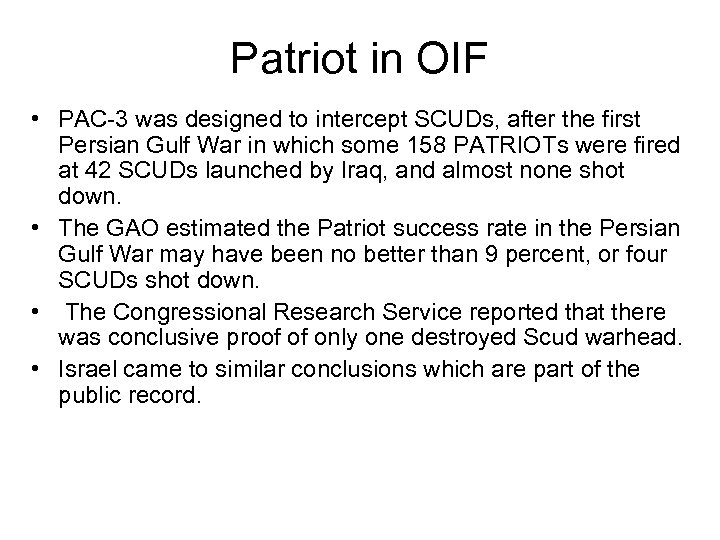 Patriot in OIF

• PAC-3 was designed to intercept SCUDs, after the first Persian Gulf War in which some 158 PATRIOTs were fired at 42 SCUDs launched by Iraq, and almost none shot down.
• The GAO estimated the Patriot success rate in the Persian Gulf War may have been no better than 9 percent, or four SCUDs shot down.
• The Congressional Research Service reported that there was conclusive proof of only one destroyed Scud warhead.
• Israel came to similar conclusions which are part of the public record.